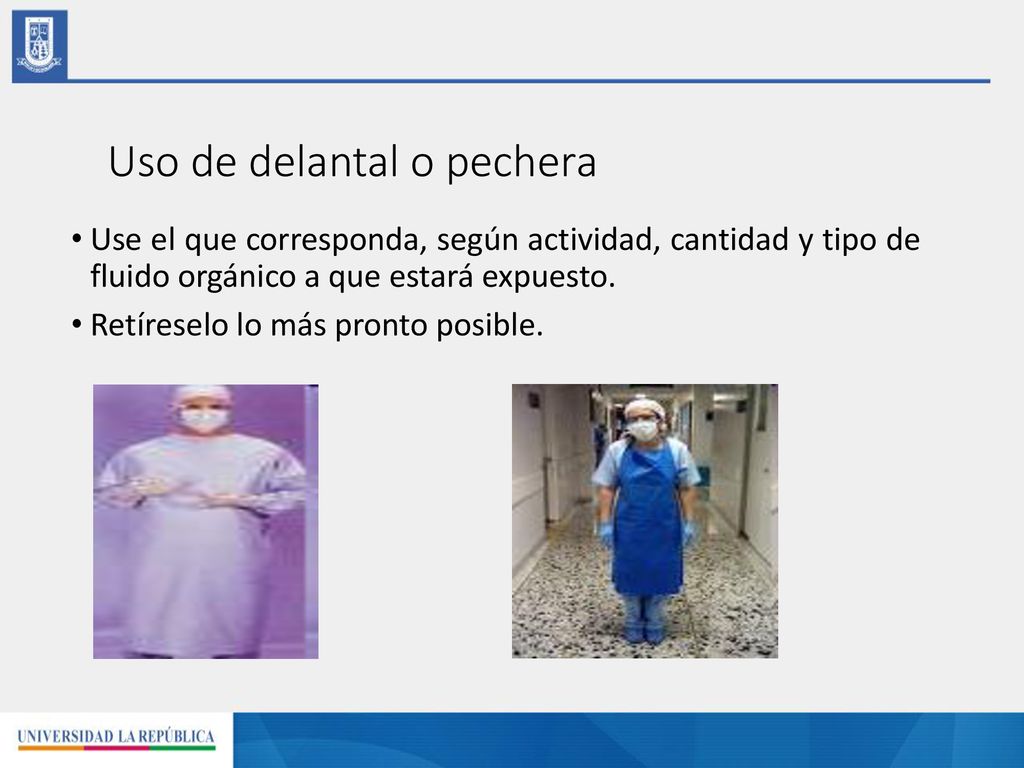 Uso de delantal o pechera

• Use el que corresponda, según actividad, cantidad y tipo de fluido orgánico a que estará expuesto.
• Retíreselo lo más pronto posible.

UNIVERSIDAD LA REPÚBLICA